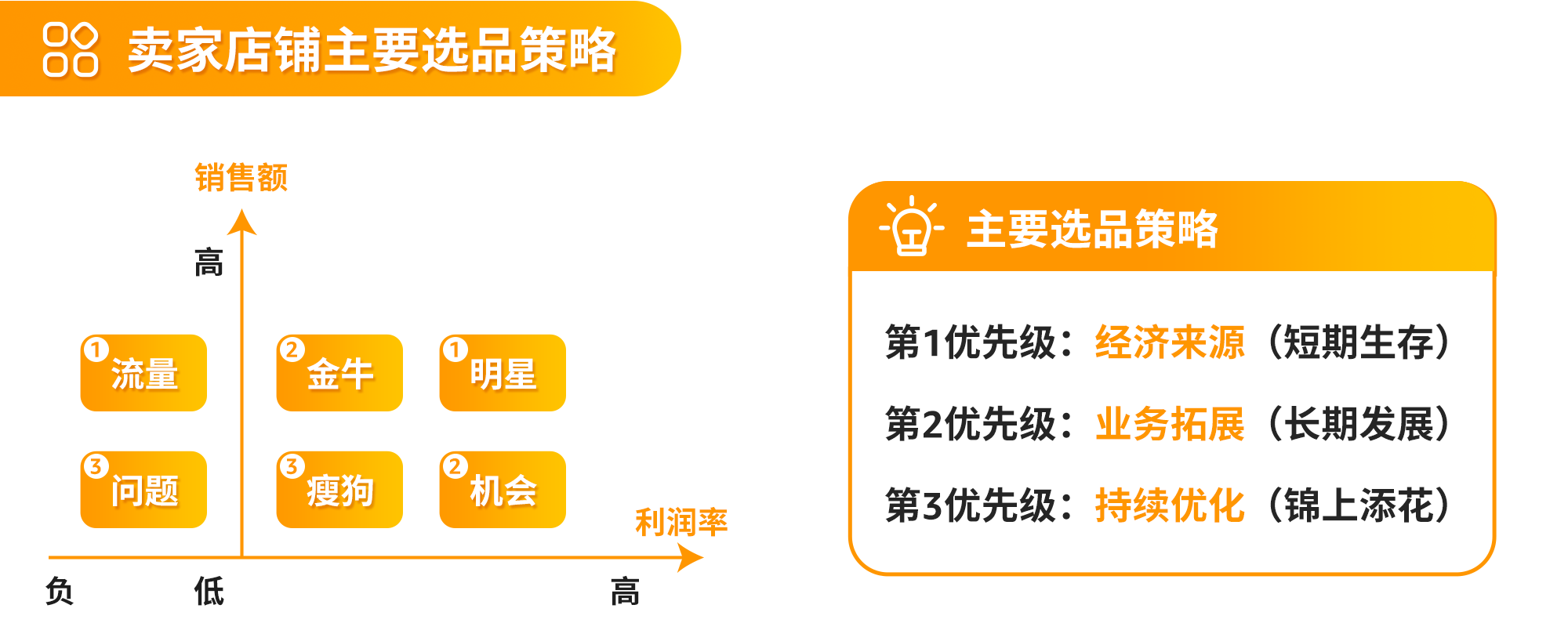 卖家店铺主要选品策略

销售额

高

1 流量

2 金牛

1 明星

3 问题

3 瘦狗

2 机会

利润率

负 低 高

主要选品策略

第1优先级：经济来源（短期生存）

第2优先级：业务拓展（长期发展）

第3优先级：持续优化（锦上添花）